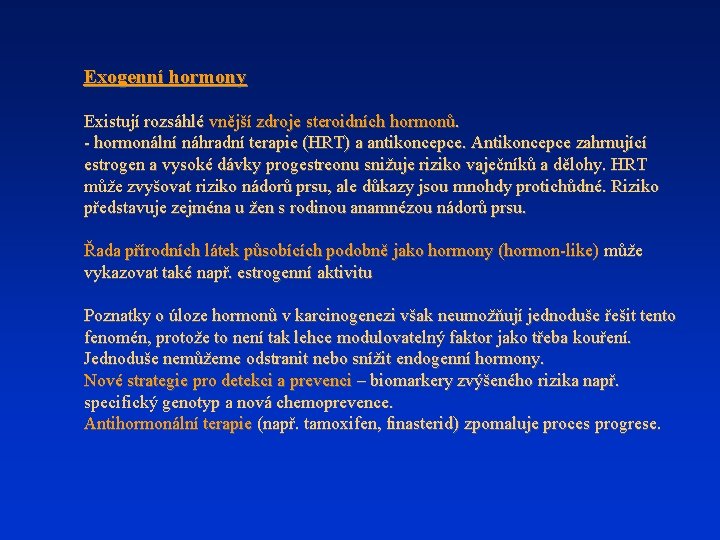 Exogenní hormony

Existují rozsáhlé vnější zdroje steroidních hormonů.
- hormonální náhradní terapie (HRT) a antikoncepce. Antikoncepce zahrnující estrogen a vysoké dávky progestreonu snižuje riziko vaječníků a dělohy. HRT může zvyšovat riziko nádorů prsu, ale důkazy jsou mnohdy protichůdné. Riziko představuje zejména u žen s rodinou anamnézou nádorů prsu.

Řada přírodních látek působících podobně jako hormony (hormon-like) může vykazovat také např. estrogenní aktivitu

Poznatky o úloze hormonů v karcinogenezi však neumožňují jednoduše řešit tento fenomén, protože to není tak lehce modulovatelný faktor jako třeba kouření. Jednoduše nemůžeme odstranit nebo snížit endogenní hormony.
Nové strategie pro detekci a prevenci – biomarkery zvýšeného rizika např. specifický genotyp a nová chemoprevence.
Antihormonální terapie (např. tamoxifen, finasterid) zpomaluje proces progrese.